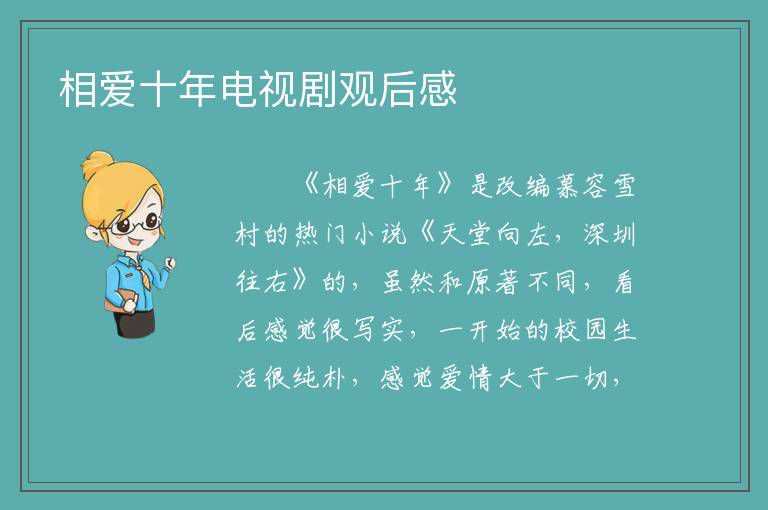 相爱十年电视剧观后感

《相爱十年》是改编慕容雪村的热门小说《天堂向左，深圳往右》的，虽然和原著不同，看后感觉很写实，一开始的校园生活很纯朴，感觉爱情大于一切，